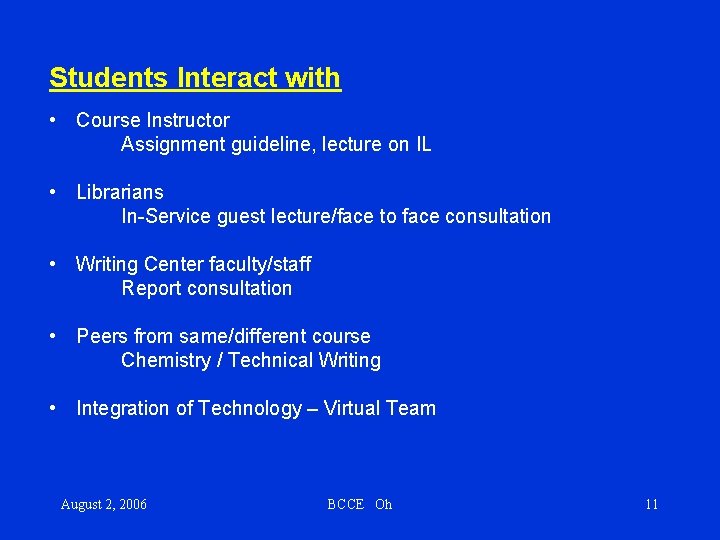 Students Interact with

• Course Instructor
Assignment guideline, lecture on IL

• Librarians
In-Service guest lecture/face to face consultation

• Writing Center faculty/staff
Report consultation

• Peers from same/different course
Chemistry / Technical Writing

• Integration of Technology – Virtual Team

August 2, 2006 BCCE Oh 11